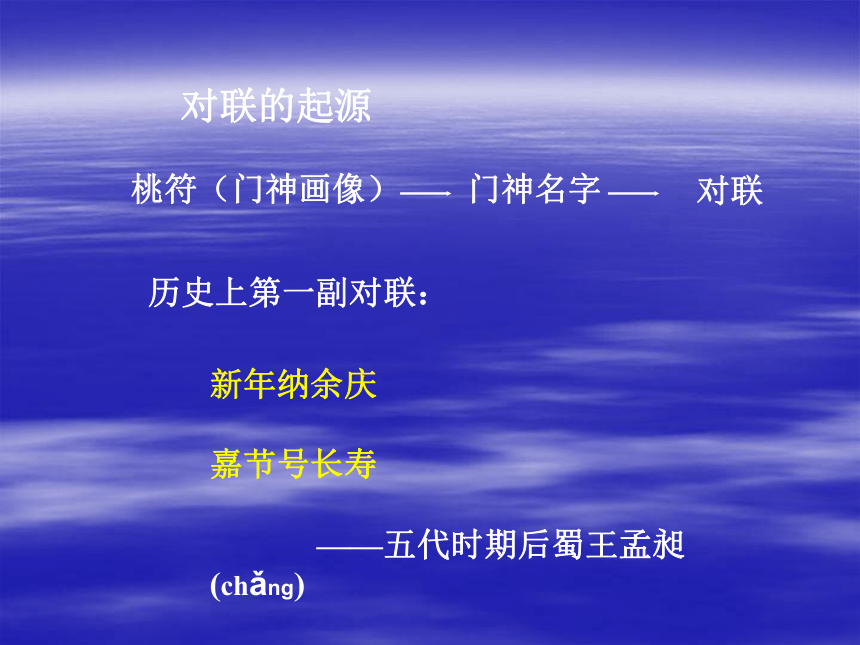 对联的起源

桃符（门神画像）—— 门神名字 —— 对联

历史上第一副对联：

新年纳余庆

嘉节号长寿

——五代时期后蜀王孟昶(chǎng)